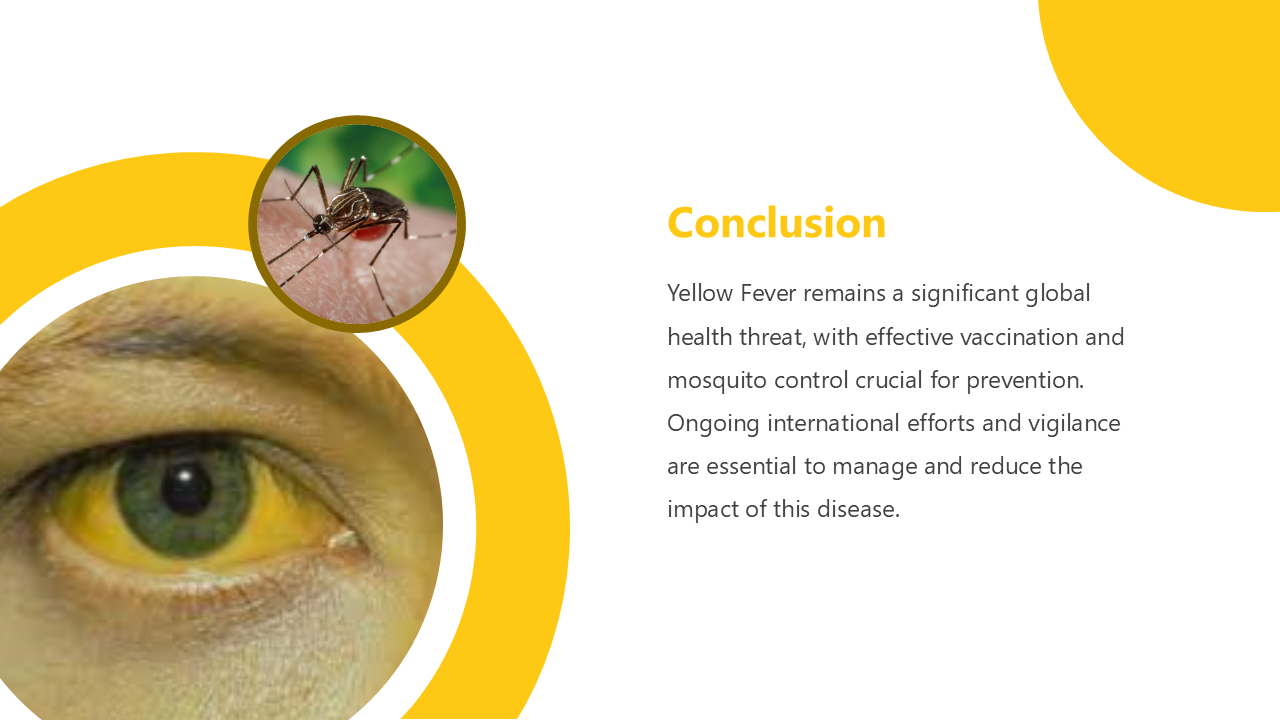 Conclusion

Yellow Fever remains a significant global health threat, with effective vaccination and mosquito control crucial for prevention. Ongoing international efforts and vigilance are essential to manage and reduce the impact of this disease.